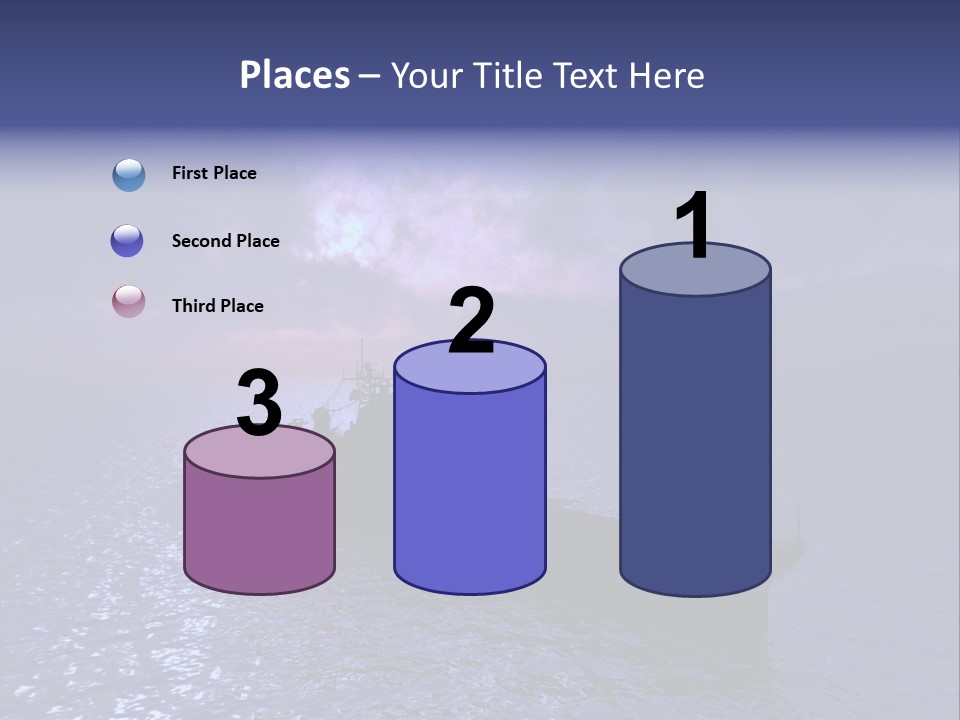 Places – Your Title Text Here

First Place

Second Place

Third Place

3

2

1